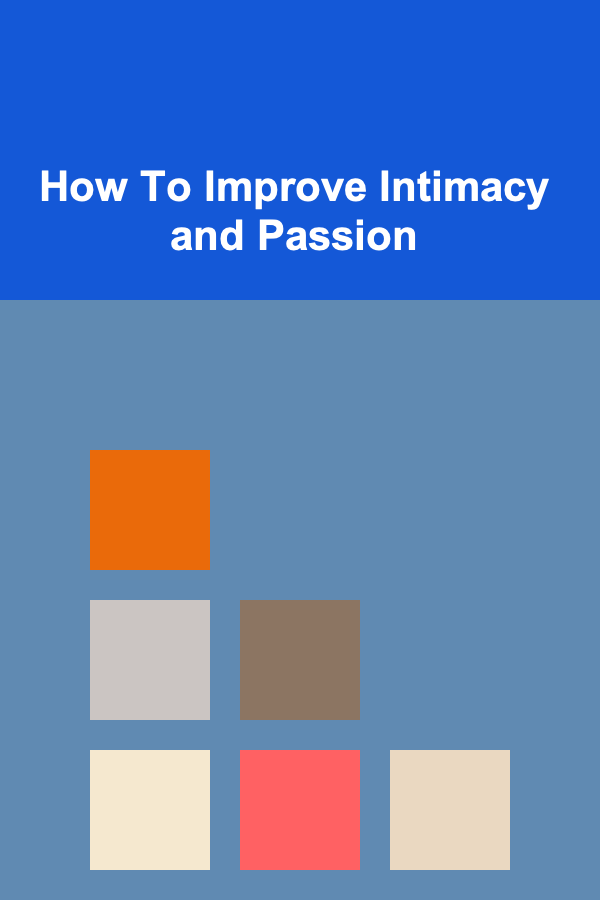 How To Improve Intimacy and Passion